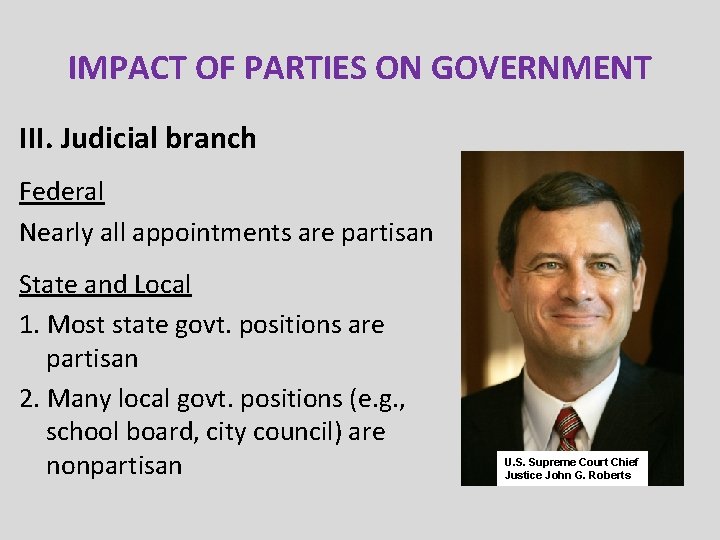 IMPACT OF PARTIES ON GOVERNMENT

III. Judicial branch

Federal

Nearly all appointments are partisan

State and Local

1. Most state govt. positions are partisan

2. Many local govt. positions (e.g., school board, city council) are nonpartisan

U.S. Supreme Court Chief Justice John G. Roberts